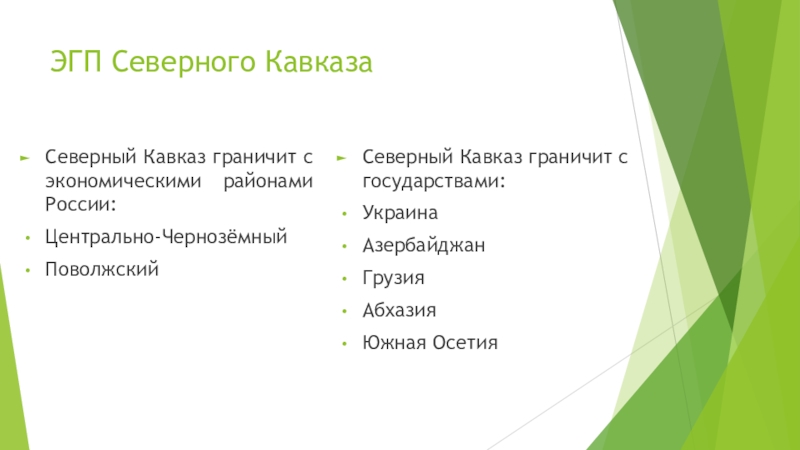 ЭГП Северного Кавказа

Северный Кавказ граничит с экономическими районами России:

Центрально-Чернозёмный

Поволжский

Северный Кавказ граничит с государствами:

Украина

Азербайджан

Грузия

Абхазия

Южная Осетия